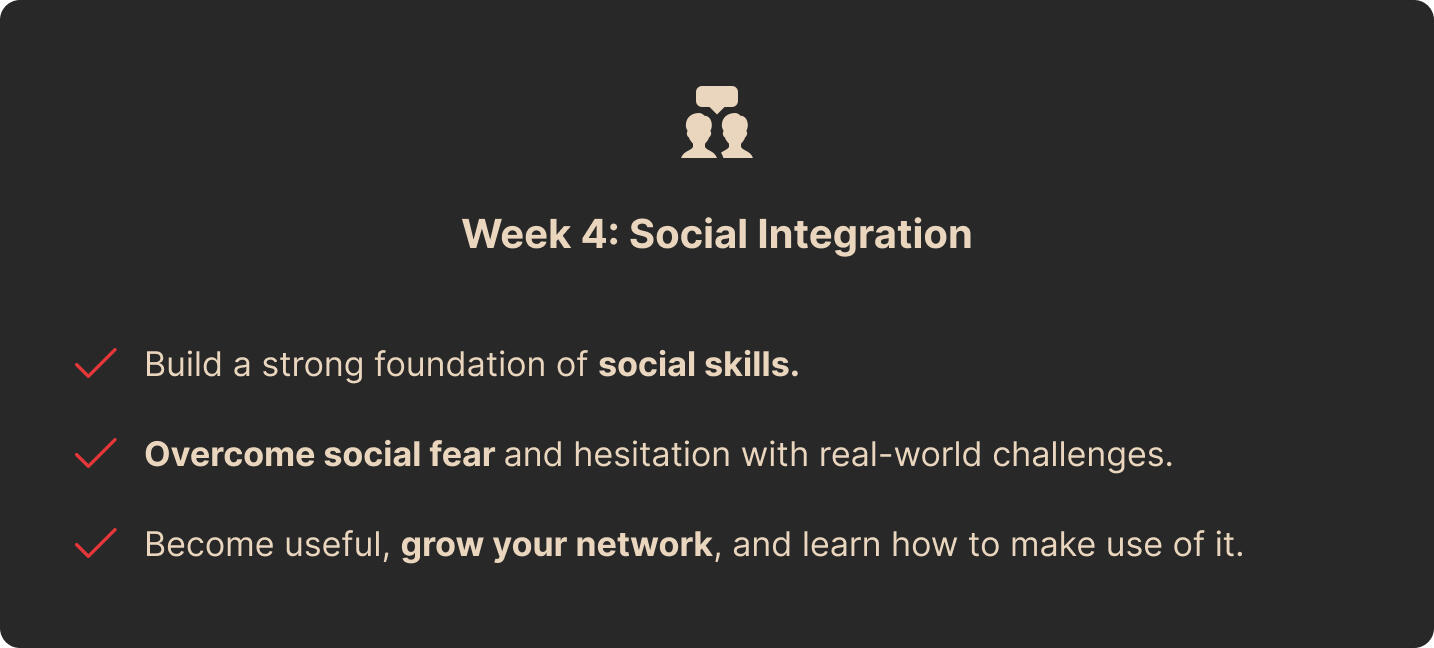 Week 4: Social Integration

Build a strong foundation of social skills.

Overcome social fear and hesitation with real-world challenges.

Become useful, grow your network, and learn how to make use of it.